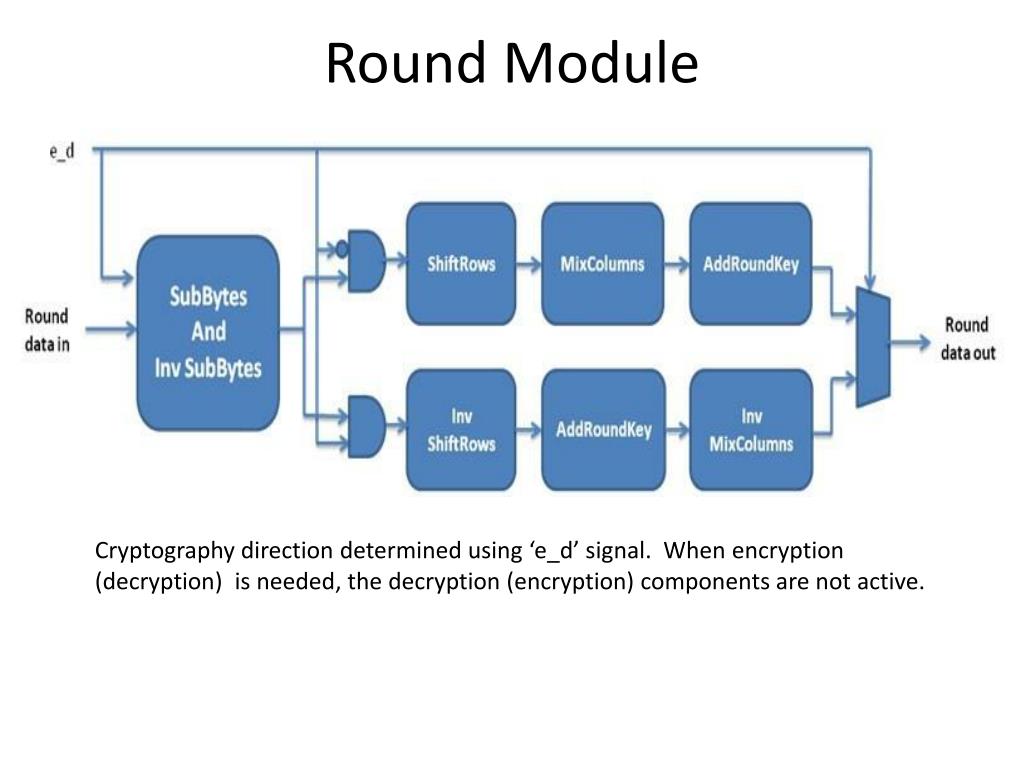 Round Module

e_d

Round data in

SubBytes And Inv SubBytes

ShiftRows

MixColumns

AddRoundKey

Inv ShiftRows

AddRoundKey

Inv MixColumns

Round data out

Cryptography direction determined using ‘e_d’ signal. When encryption (decryption) is needed, the decryption (encryption) components are not active.